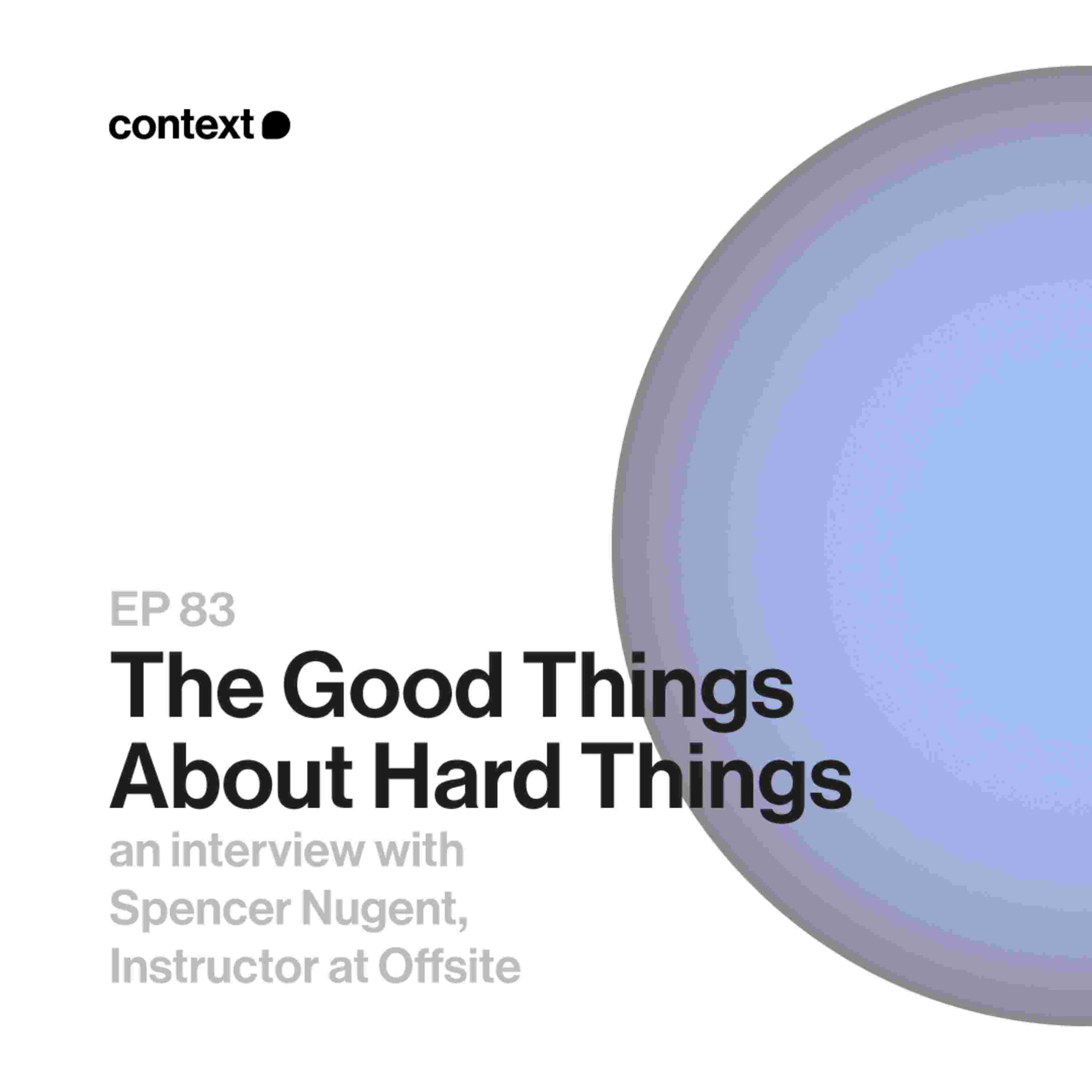 context

EP 83

The Good Things About Hard Things

an interview with Spencer Nugent, Instructor at Offsite